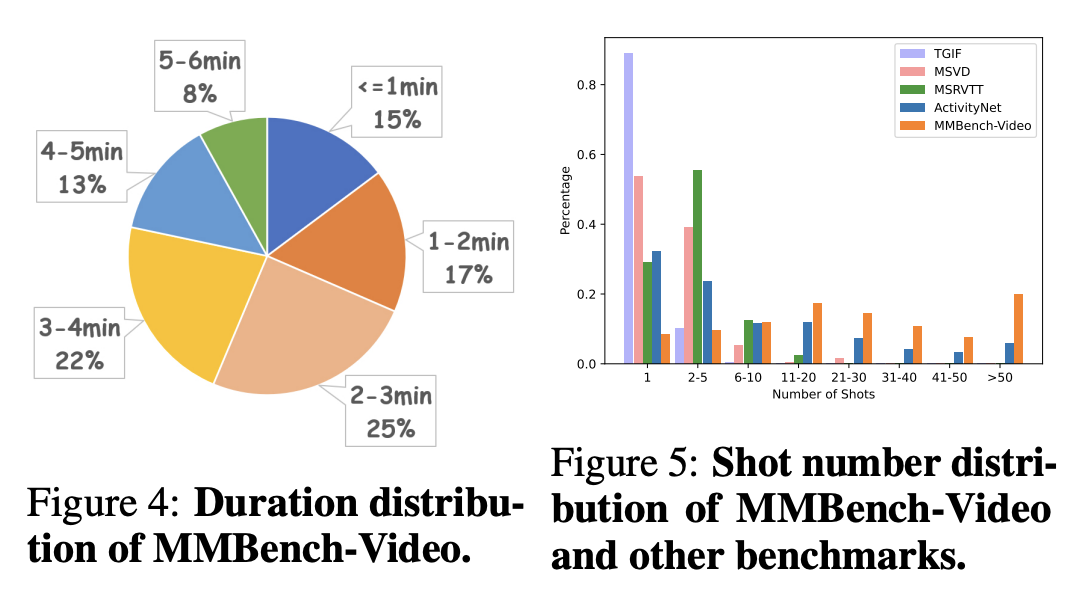 5-6min
8%

<=1min
15%

4-5min
13%

1-2min
17%

3-4min
22%

2-3min
25%

Figure 4: **Duration distribution of MMBench-Video.**

TGIF
MSVD
MSRVTT
ActivityNet
MMBench-Video

Percentage

0.8
0.6
0.4
0.2
0.0

1
2-5
6-10
11-20
21-30
31-40
41-50
>50

Number of Shots

Figure 5: **Shot number distribution of MMBench-Video and other benchmarks.**